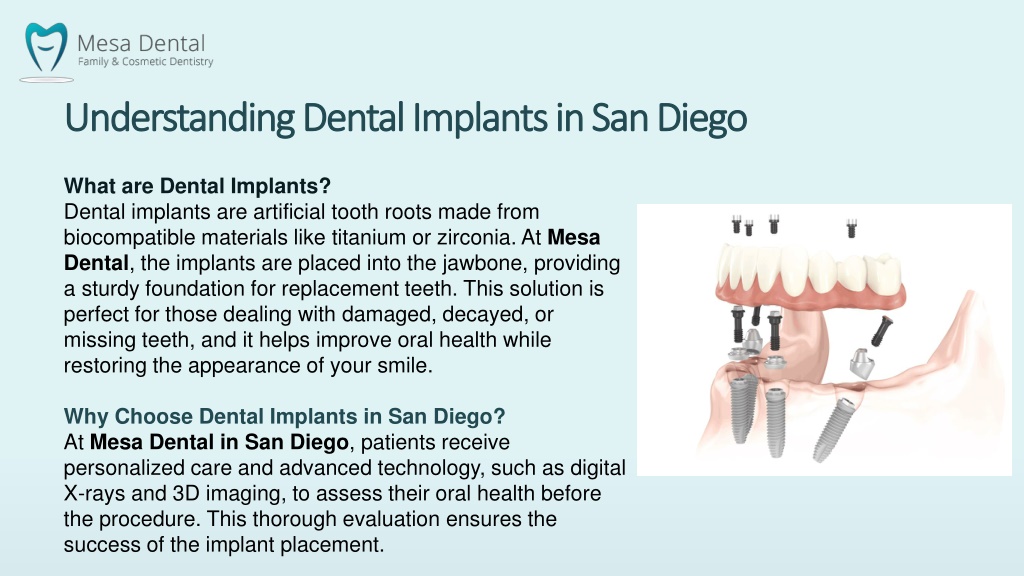 Mesa Dental
Family & Cosmetic Dentistry

Understanding Dental Implants in San Diego

What are Dental Implants?
Dental implants are artificial tooth roots made from biocompatible materials like titanium or zirconia. At Mesa Dental, the implants are placed into the jawbone, providing a sturdy foundation for replacement teeth. This solution is perfect for those dealing with damaged, decayed, or missing teeth, and it helps improve oral health while restoring the appearance of your smile.

Why Choose Dental Implants in San Diego?
At Mesa Dental in San Diego, patients receive personalized care and advanced technology, such as digital X-rays and 3D imaging, to assess their oral health before the procedure. This thorough evaluation ensures the success of the implant placement.